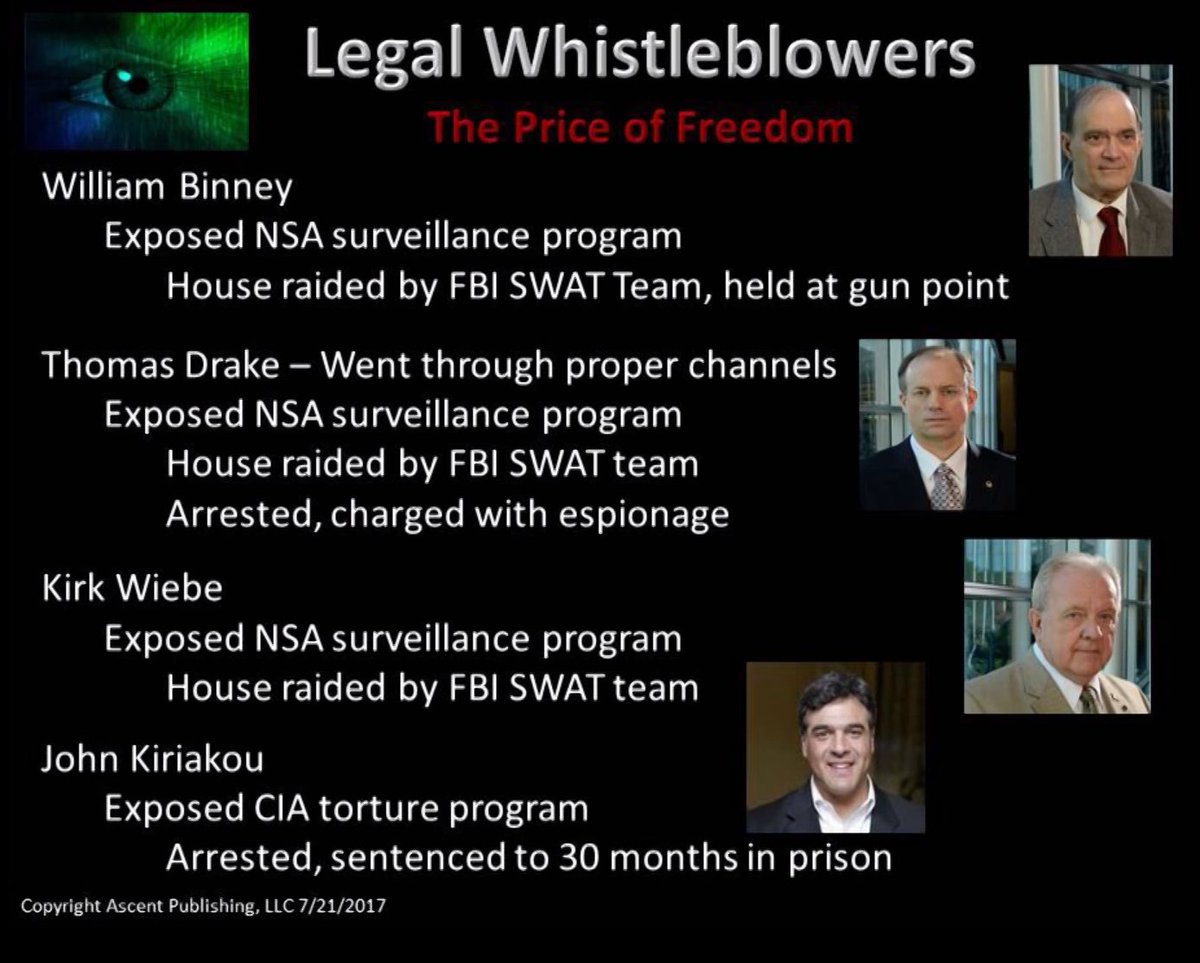 Legal Whistleblowers

The Price of Freedom

William Binney

Exposed NSA surveillance program

House raided by FBI SWAT Team, held at gun point

Thomas Drake – Went through proper channels

Exposed NSA surveillance program

House raided by FBI SWAT team

Arrested, charged with espionage

Kirk Wiebe

Exposed NSA surveillance program

House raided by FBI SWAT team

John Kiriakou

Exposed CIA torture program

Arrested, sentenced to 30 months in prison

Copyright Ascent Publishing, LLC 7/21/2017